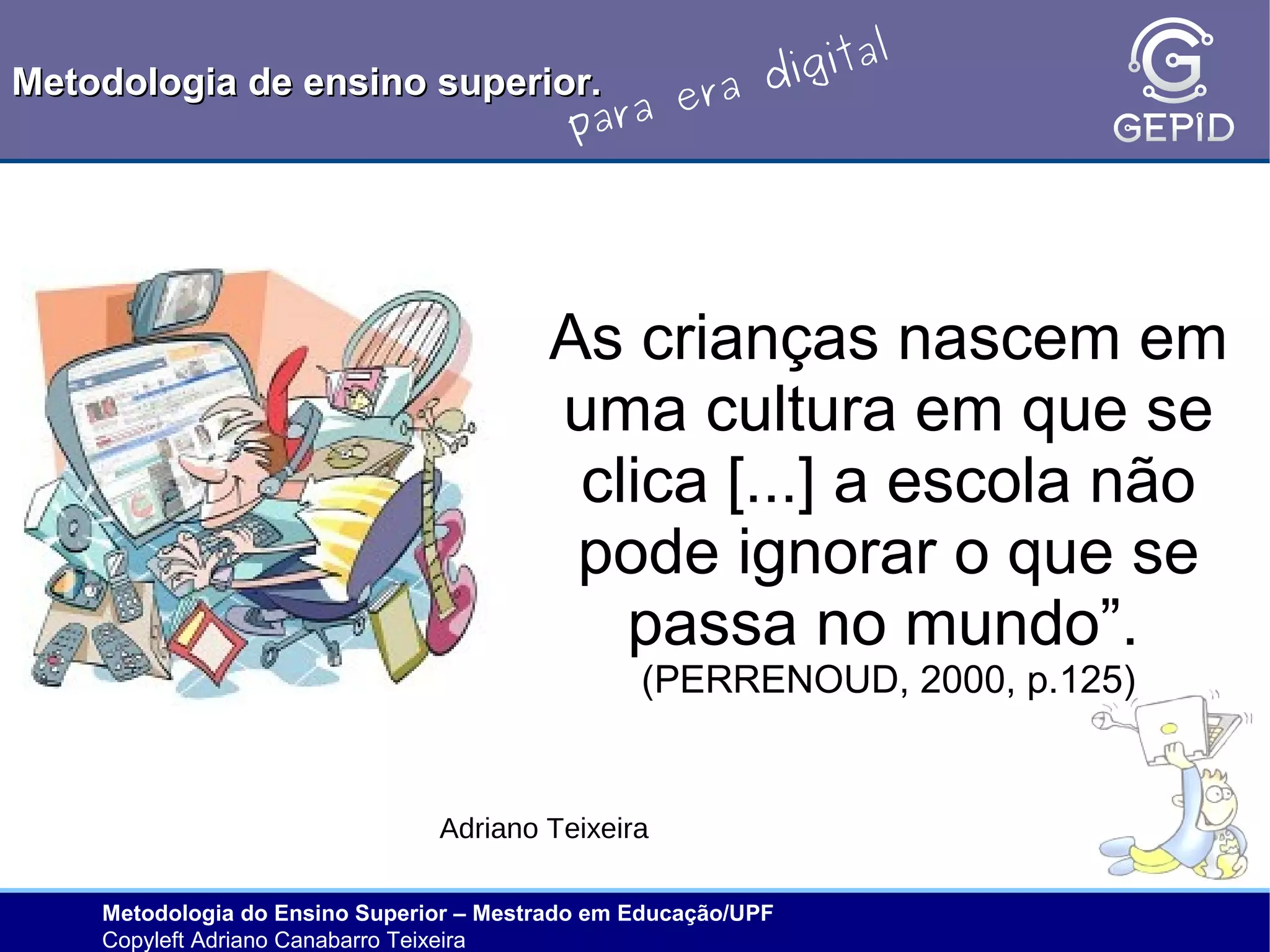 Metodologia de ensino superior. para era digital

GEPID

As crianças nascem em uma cultura em que se clica [...] a escola não pode ignorar o que se passa no mundo”.
(PERRENOUD, 2000, p.125)

Adriano Teixeira

Metodologia do Ensino Superior – Mestrado em Educação/UPF
Copyleft Adriano Canabarro Teixeira